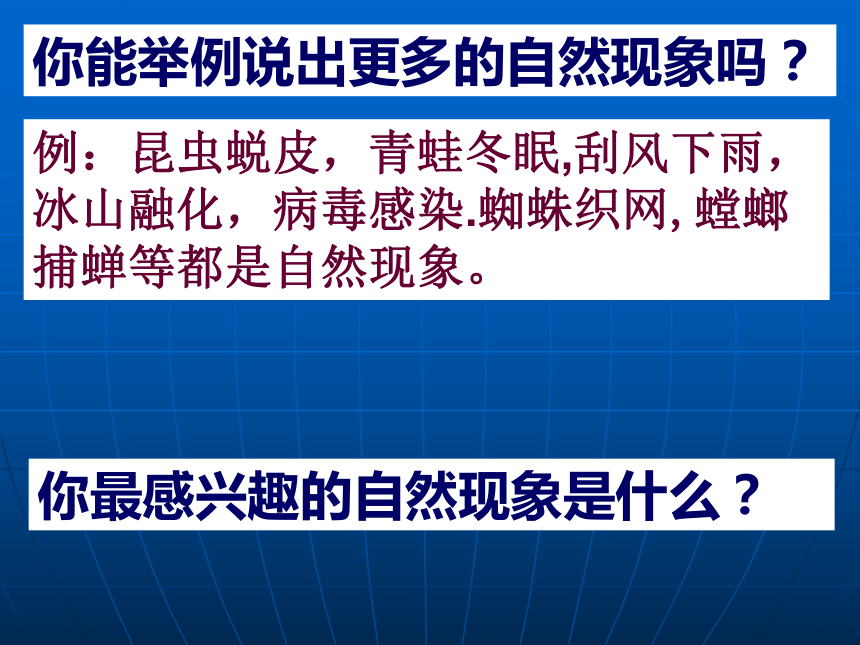 你能举例说出更多的自然现象吗？

例：昆虫蜕皮，青蛙冬眠,刮风下雨，冰山融化，病毒感染.蜘蛛织网, 螳螂捕蝉等都是自然现象。

你最感兴趣的自然现象是什么？